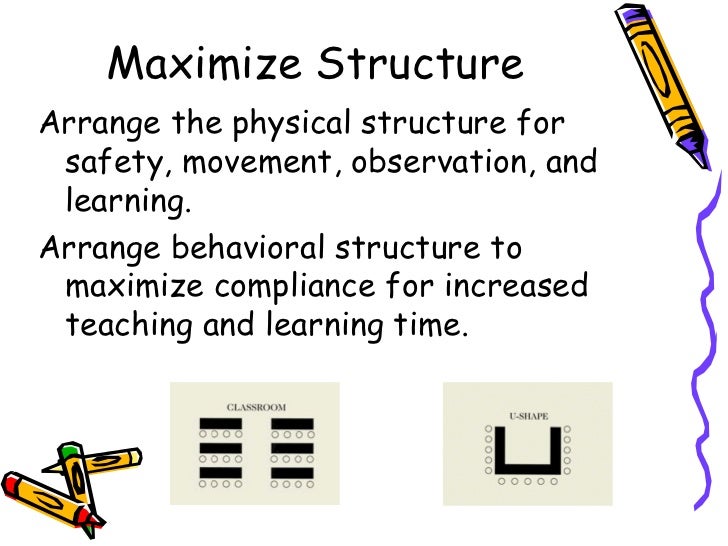 Maximize Structure

Arrange the physical structure for safety, movement, observation, and learning.

Arrange behavioral structure to maximize compliance for increased teaching and learning time.

CLASSROOM

U-SHAPE